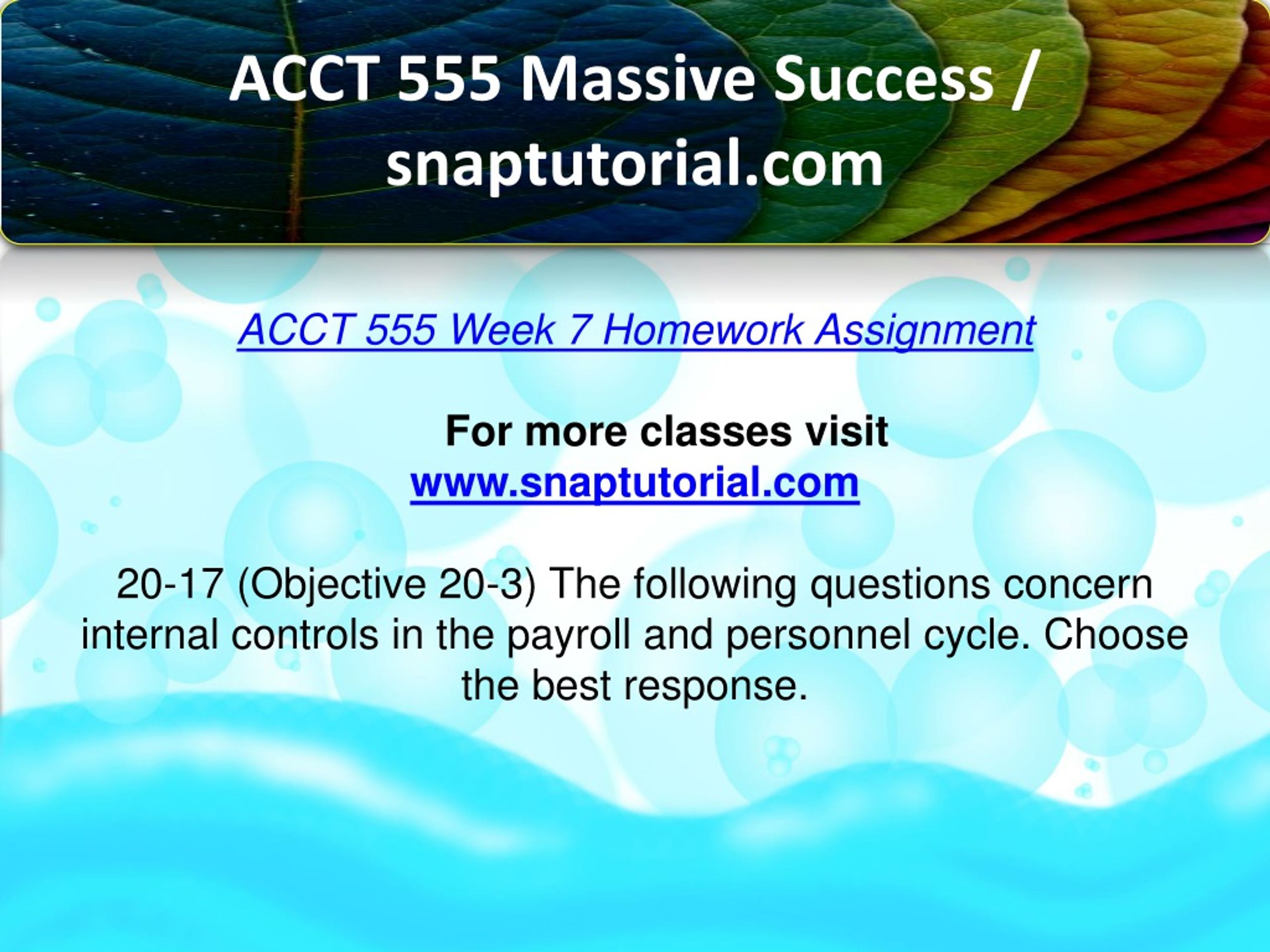 ACCT 555 Massive Success / snaptutorial.com

ACCT 555 Week 7 Homework Assignment

For more classes visit
www.snaptutorial.com

20-17 (Objective 20-3) The following questions concern internal controls in the payroll and personnel cycle. Choose the best response.